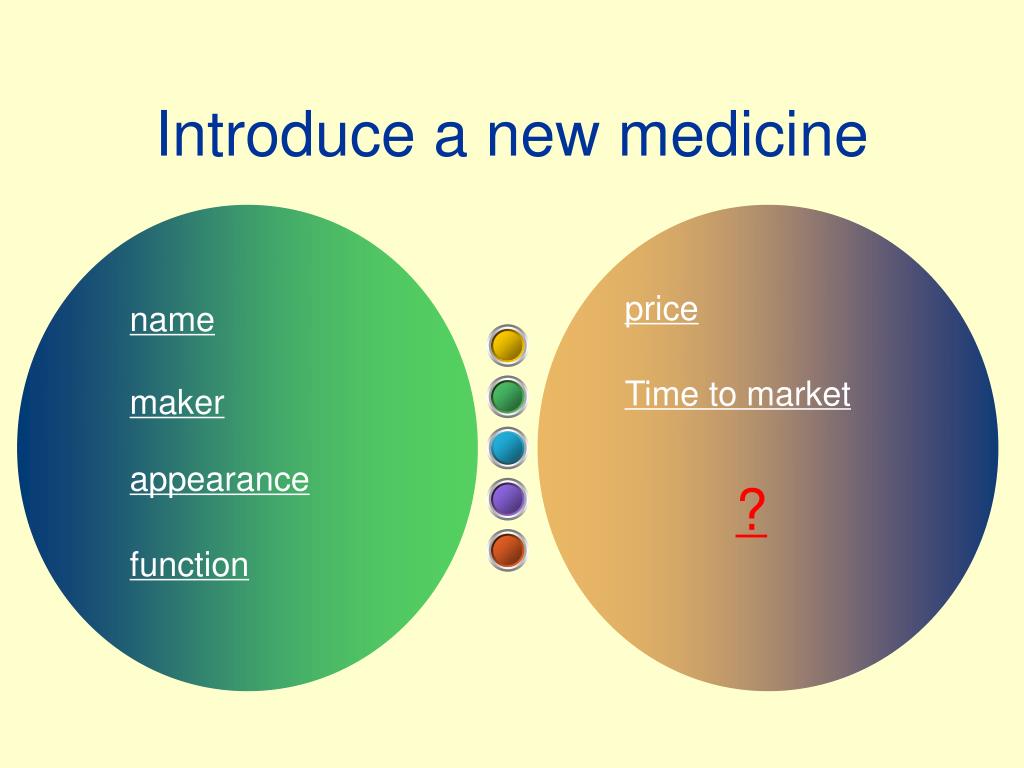 Introduce a new medicine

name

maker

appearance

function

price

Time to market

?